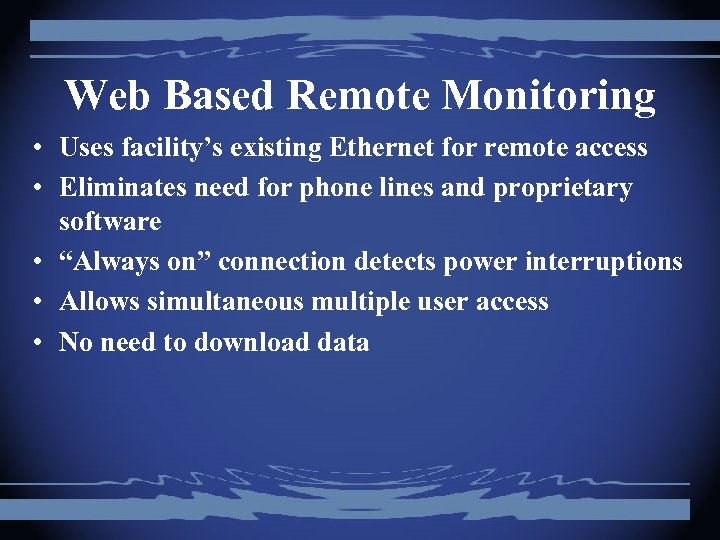 Web Based Remote Monitoring

• Uses facility’s existing Ethernet for remote access
• Eliminates need for phone lines and proprietary software
• “Always on” connection detects power interruptions
• Allows simultaneous multiple user access
• No need to download data